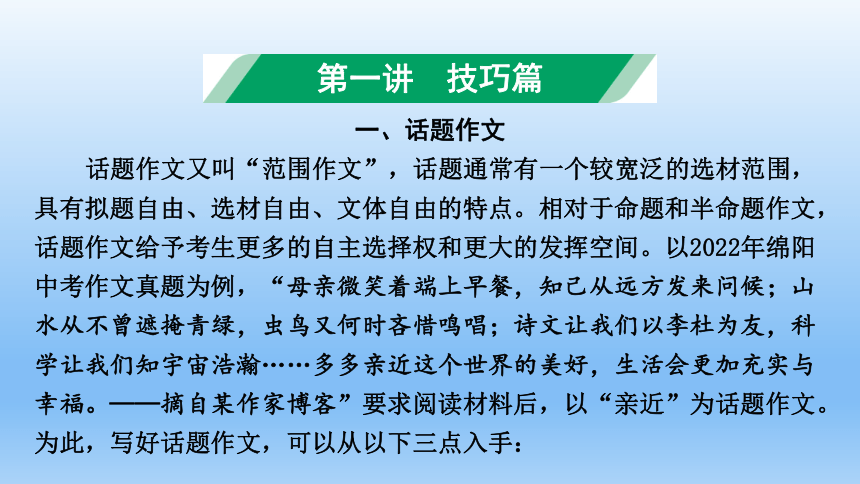 第一讲　技巧篇

一、话题作文

话题作文又叫“范围作文”，话题通常有一个较宽泛的选材范围，具有拟题自由、选材自由、文体自由的特点。相对于命题和半命题作文，话题作文给予考生更多的自主选择权和更大的发挥空间。以2022年绵阳中考作文真题为例，“母亲微笑着端上早餐，知己从远方发来问候；山水从不曾遮掩青绿，虫鸟又何时吝惜鸣唱；诗文让我们以李杜为友，科学让我们知宇宙浩瀚……多多亲近这个世界的美好，生活会更加充实与幸福。——摘自某作家博客”要求阅读材料后，以“亲近”为话题作文。为此，写好话题作文，可以从以下三点入手：